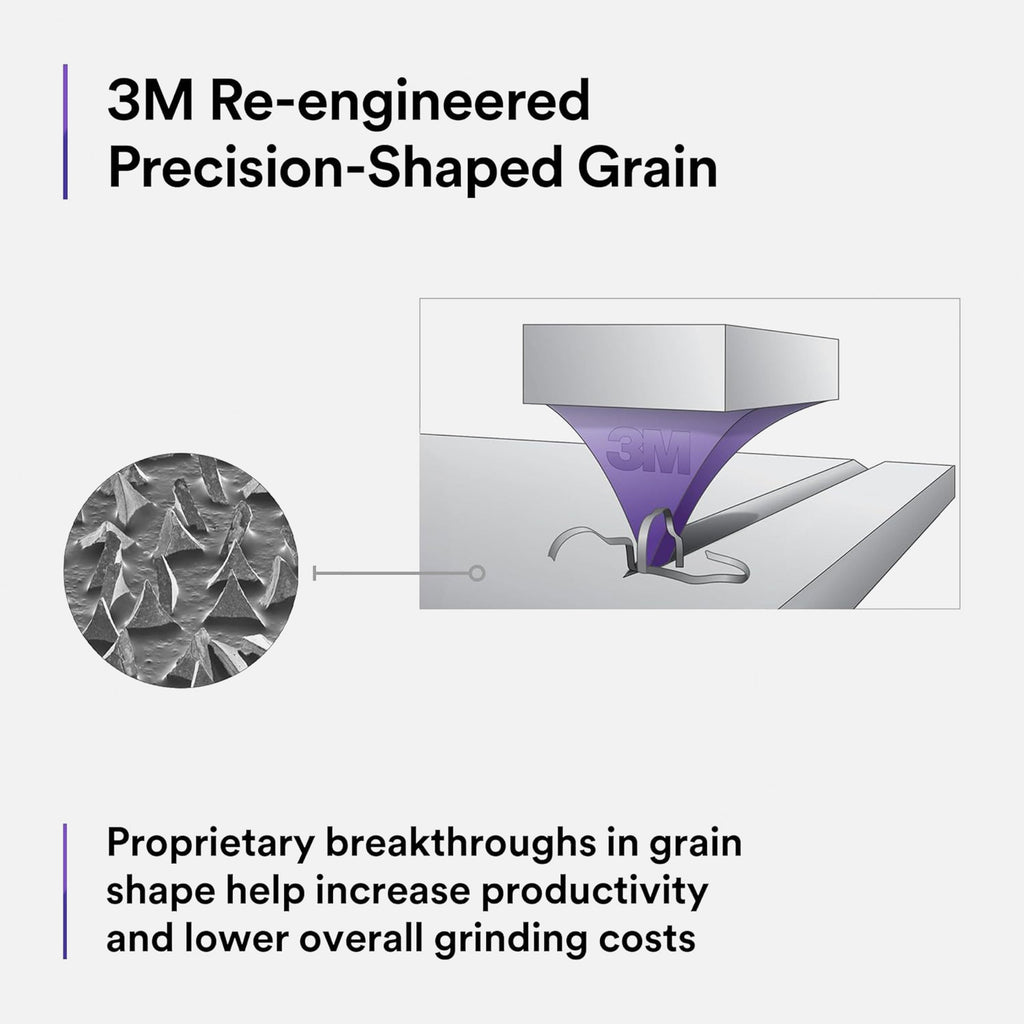 3M Re-engineered Precision-Shaped Grain

3M

Proprietary breakthroughs in grain shape help increase productivity and lower overall grinding costs